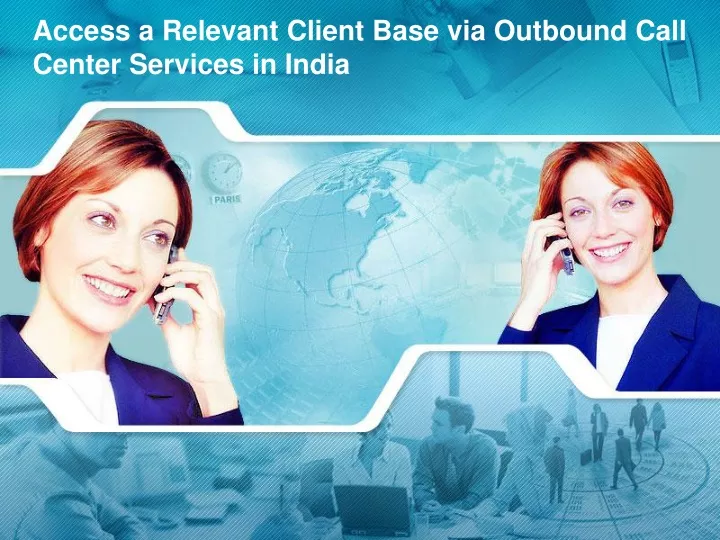 Access a Relevant Client Base via Outbound Call Center Services in India

PARIS